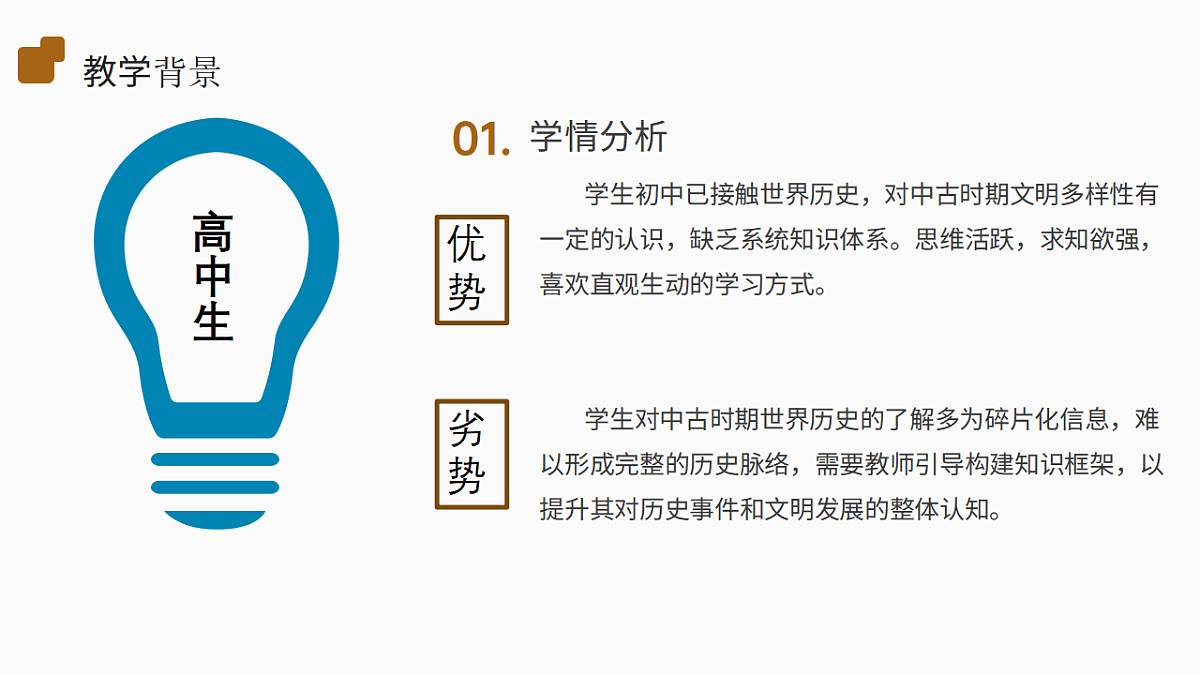 教学背景

高中生

01. 学情分析

优势

学生初中已接触世界历史，对中古时期文明多样性有一定的认识，缺乏系统知识体系。思维活跃，求知欲强，喜欢直观生动的学习方式。

劣势

学生对中古时期世界历史的了解多为碎片化信息，难以形成完整的历史脉络，需要教师引导构建知识框架，以提升其对历史事件和文明发展的整体认知。